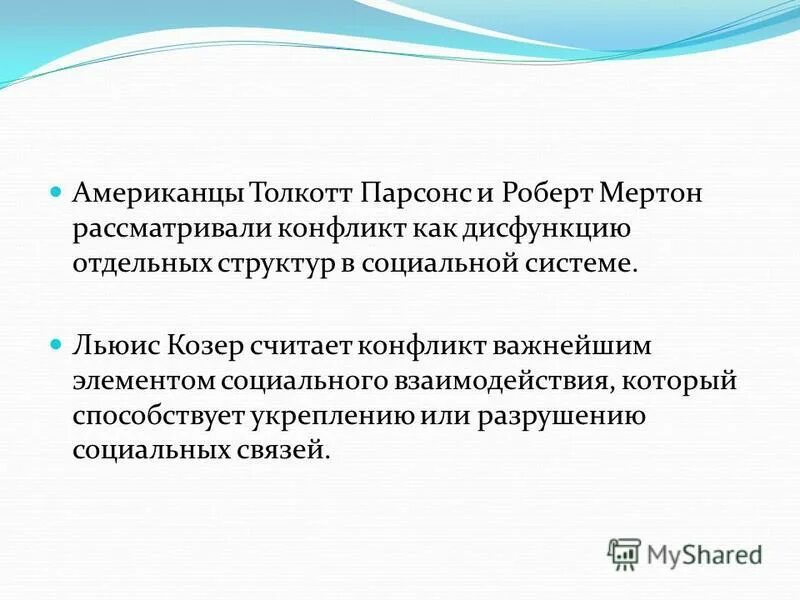 Американцы Толкотт Парсонс и Роберт Мертон рассматривали конфликт как дисфункцию отдельных структур в социальной системе.

Льюис Козер считает конфликт важнейшим элементом социального взаимодействия, который способствует укреплению или разрушению социальных связей.

MyShared